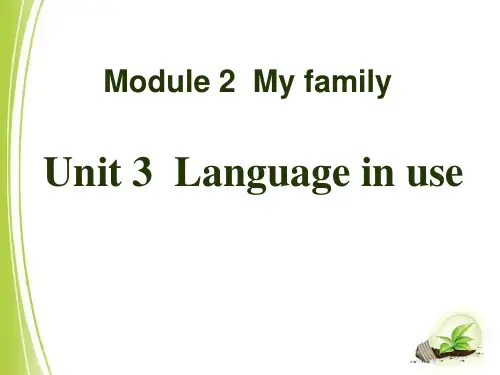 Module 2 My family

Unit 3 Language in use